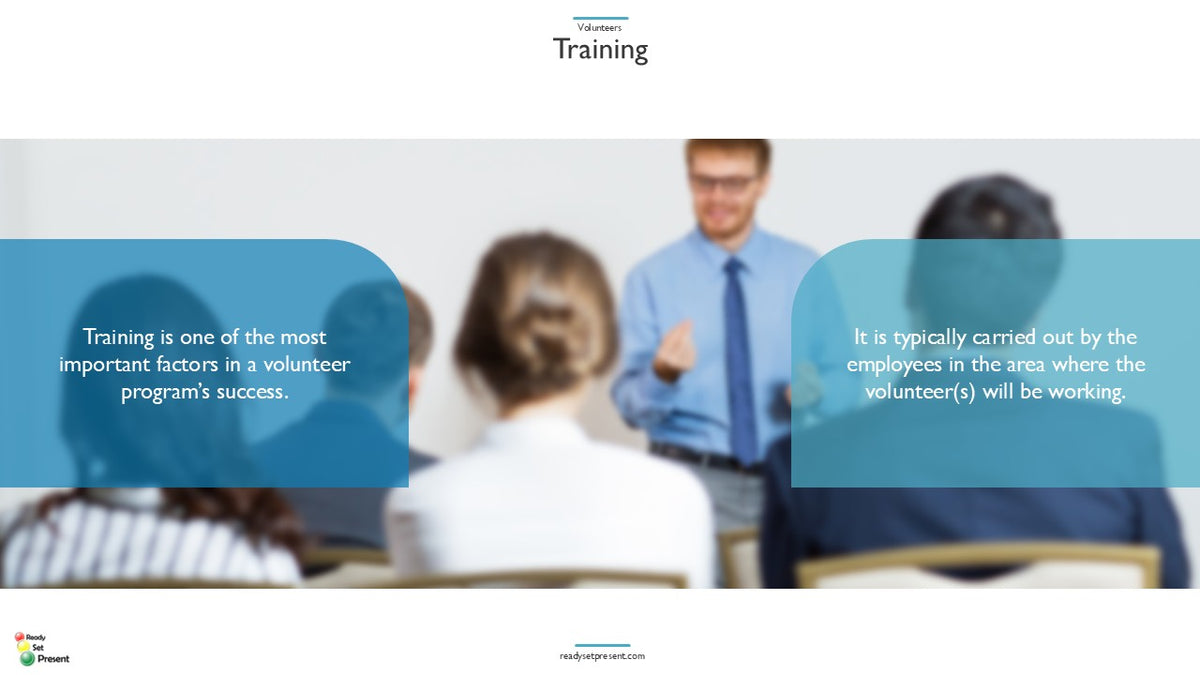 Volunteers
Training

Training is one of the most important factors in a volunteer program's success.

It is typically carried out by the employees in the area where the volunteer(s) will be working.

Ready Set Present

readysetpresent.com